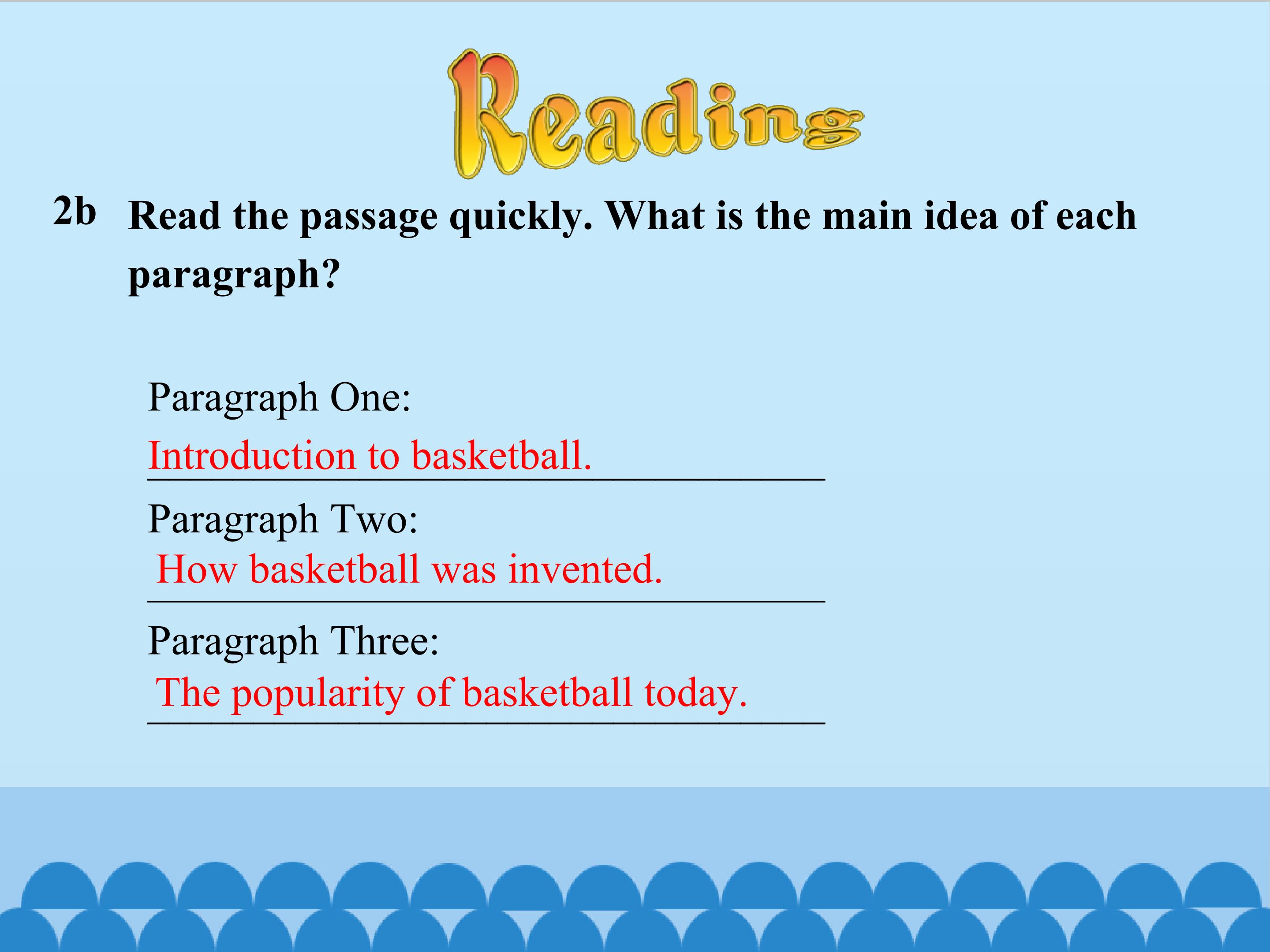 Reading

2b Read the passage quickly. What is the main idea of each paragraph?

Paragraph One:

Introduction to basketball.

Paragraph Two:

How basketball was invented.

Paragraph Three:

The popularity of basketball today.